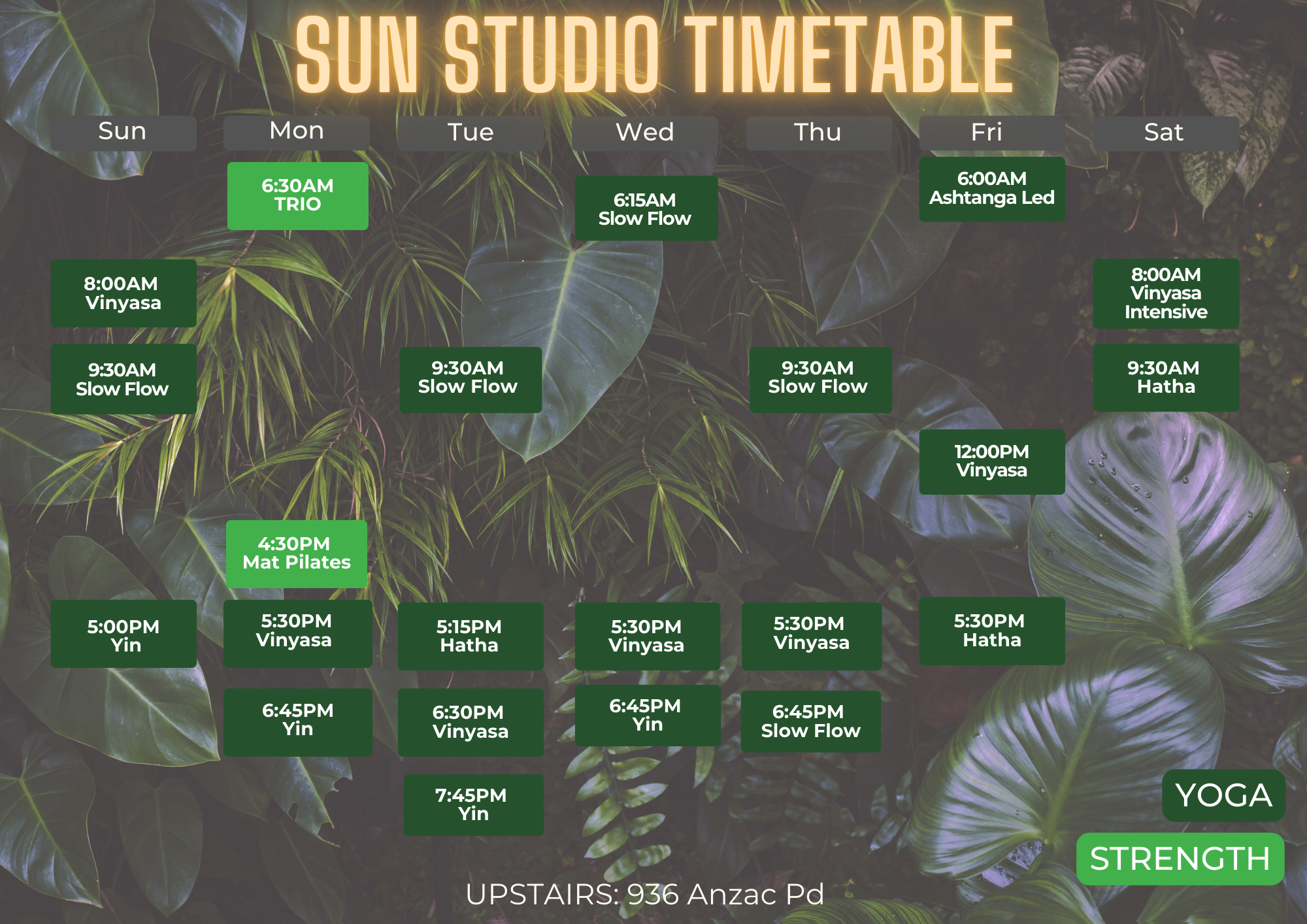 SUN STUDIO TIMETABLE

| Sun | Mon | Tue | Wed | Thu | Fri | Sat |
|---|---|---|---|---|---|---|
| | 6:30AM TRIO | | 6:15AM Slow Flow | | 6:00AM Ashtanga Led | |
| 8:00AM Vinyasa | | | | | | 8:00AM Vinyasa Intensive |
| 9:30AM Slow Flow | | 9:30AM Slow Flow | | 9:30AM Slow Flow | | 9:30AM Hatha |
| | | | | | 12:00PM Vinyasa | |
| | 4:30PM Mat Pilates | | | | | |
| 5:00PM Yin | 5:30PM Vinyasa | 5:15PM Hatha | 5:30PM Vinyasa | 5:30PM Vinyasa | 5:30PM Hatha | |
| | 6:45PM Yin | 6:30PM Vinyasa | 6:45PM Yin | 6:45PM Slow Flow | | |
| | | 7:45PM Yin | | | | |

YOGA

STRENGTH

UPSTAIRS: 936 Anzac Pd